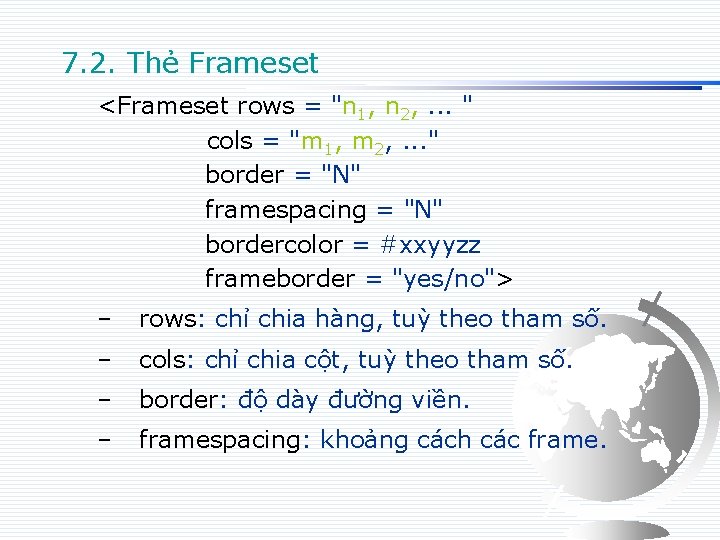 7.2. Thẻ Frameset

<Frameset rows = "$n_1$, $n_2$, ... "
cols = "$m_1$, $m_2$, ..."
border = "N"
framespacing = "N"
bordercolor = #xxyyzz
frameborder = "yes/no">

– rows: chỉ chia hàng, tuỳ theo tham số.

– cols: chỉ chia cột, tuỳ theo tham số.

– border: độ dày đường viền.

– framespacing: khoảng cách các frame.